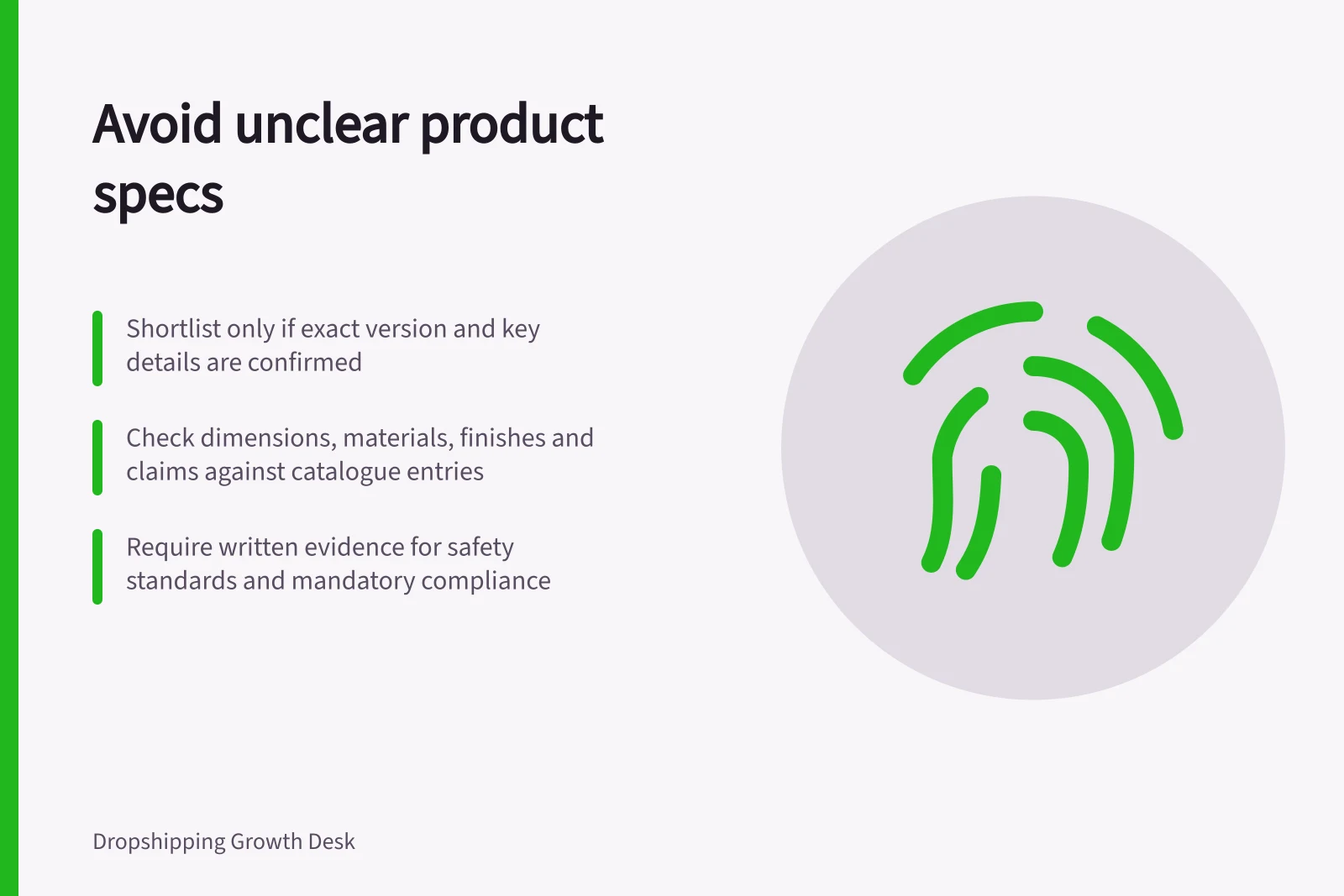 Avoid unclear product specs

Shortlist only if exact version and key details are confirmed

Check dimensions, materials, finishes and claims against catalogue entries

Require written evidence for safety standards and mandatory compliance

Dropshipping Growth Desk